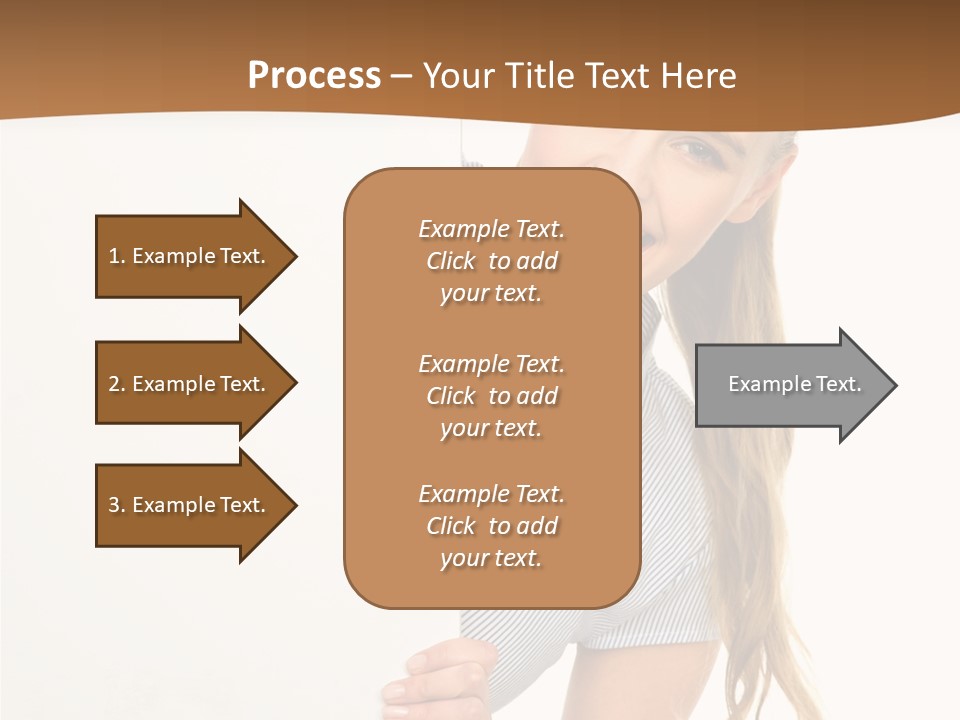 Process – Your Title Text Here

1. Example Text.

2. Example Text.

3. Example Text.

Example Text. Click to add your text.

Example Text. Click to add your text.

Example Text. Click to add your text.

Example Text.